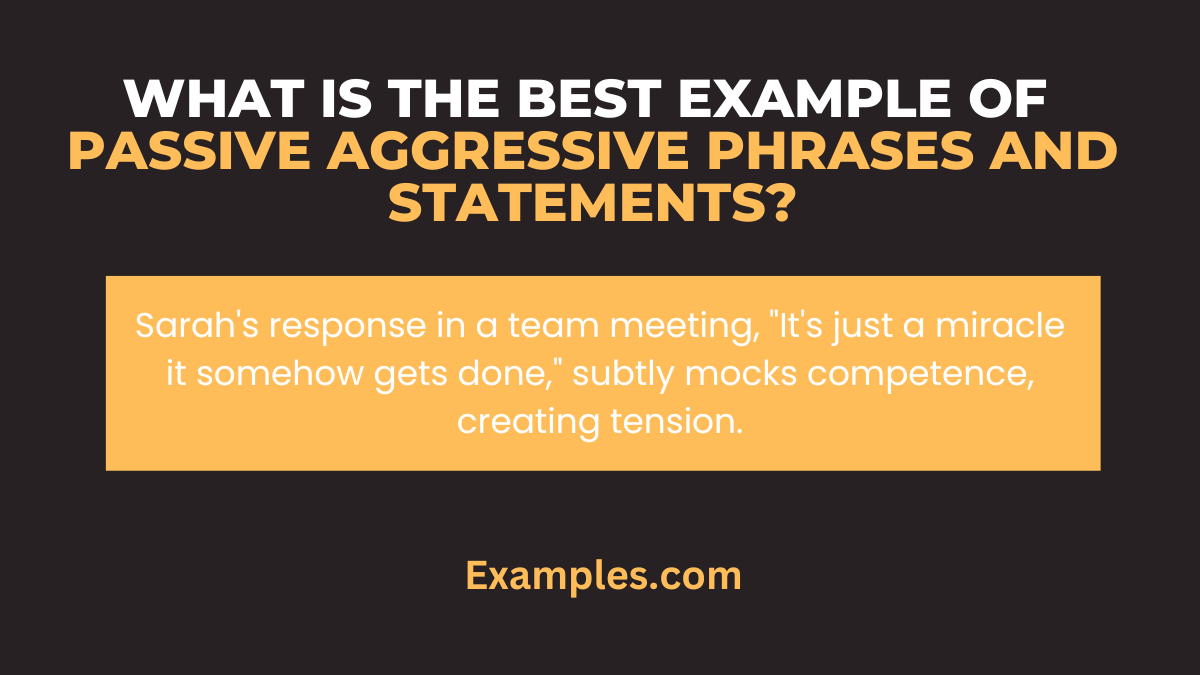 WHAT IS THE BEST EXAMPLE OF PASSIVE AGGRESSIVE PHRASES AND STATEMENTS?

Sarah's response in a team meeting, "It's just a miracle it somehow gets done," subtly mocks competence, creating tension.

Examples.com